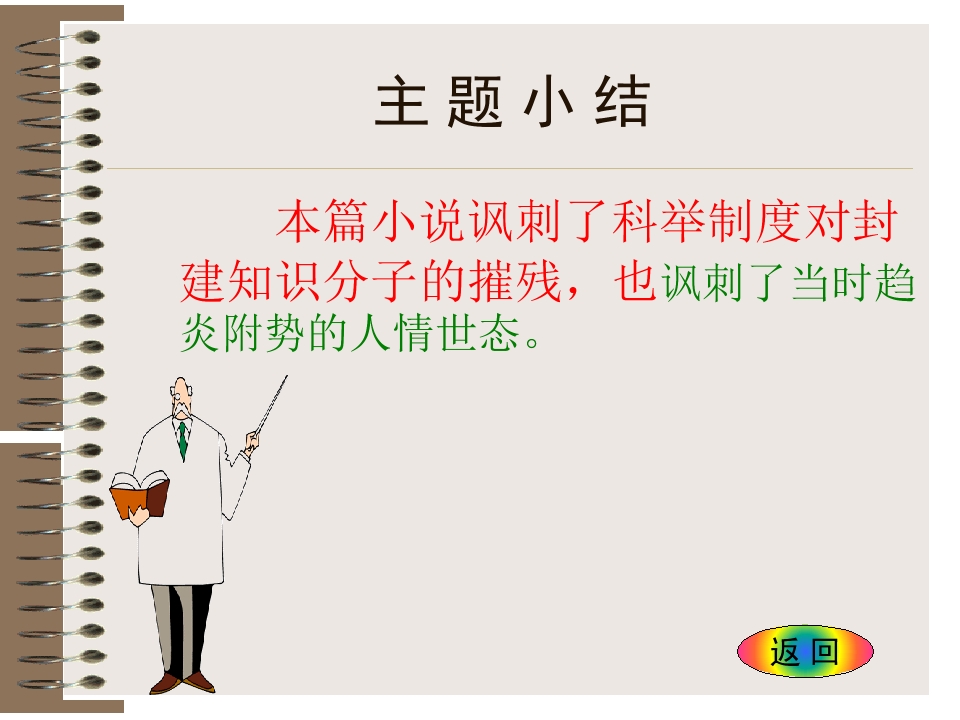 主题小结

本篇小说讽刺了科举制度对封建知识分子的摧残，也讽刺了当时趋炎附势的人情世态。

返回